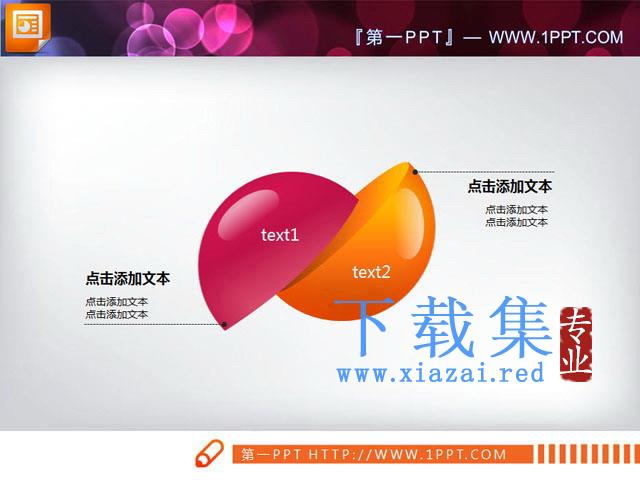 『第一PPT』— WWW.1PPT.COM

点击添加文本
点击添加文本
点击添加文本

text1

text2

点击添加文本
点击添加文本
点击添加文本

下载集
专业
www.xiazai.red

第一PPT HTTP://WWW.1PPT.COM